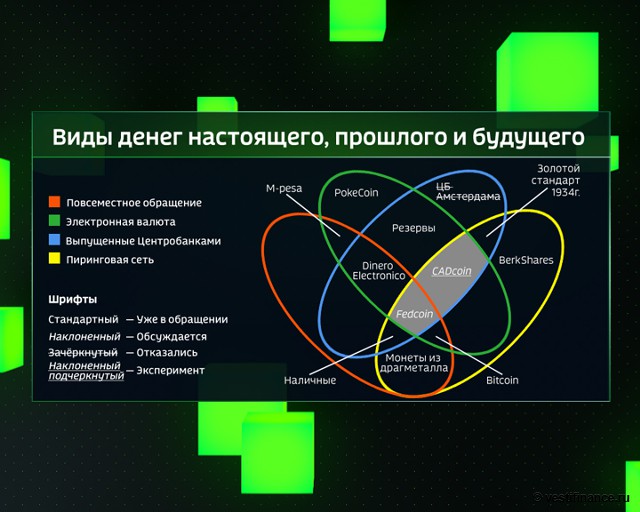 Виды денег настоящего, прошлого и будущего

Повсеместное обращение
Электронная валюта
Выпущенные Центробанками
Пиринговая сеть

Шрифты
Стандартный — Уже в обращении
Наклоненный — Обсуждается
Зачёркнутый — Отказались
Наклоненный подчеркнутый — Эксперимент

M-pesa
PokeCoin
ЦБ Амстердама
Золотой стандарт 1934г.
Резервы
Dinero Electronico
CADcoin
BerkShares
Fedcoin
Монеты из драгметалла
Наличные
Bitcoin

© vestifinance.ru